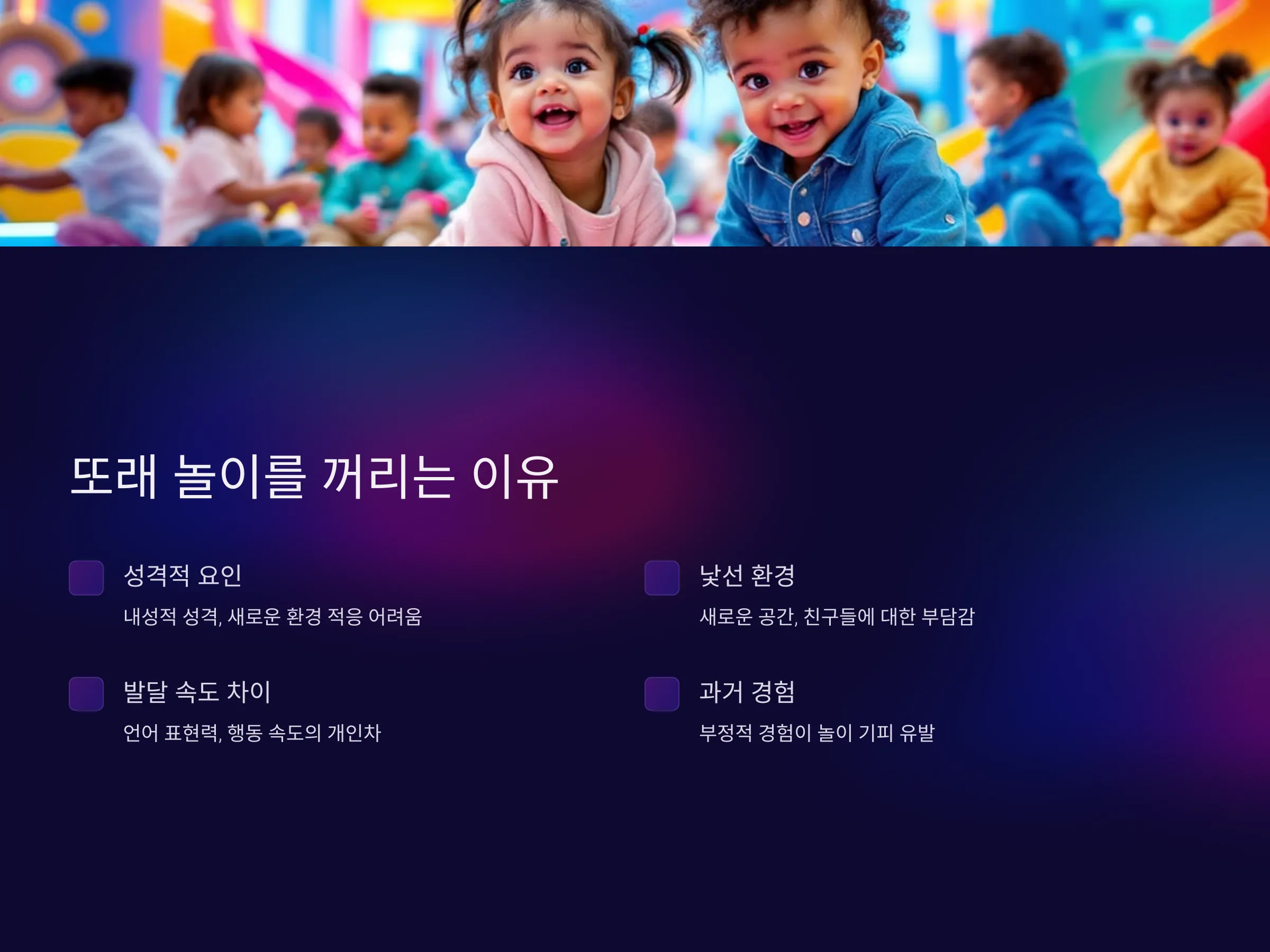 또래 놀이를 꺼리는 이유

성격적 요인

내성적 성격, 새로운 환경 적응 어려움

발달 속도 차이

언어 표현력, 행동 속도의 개인차

낯선 환경

새로운 공간, 친구들에 대한 부담감

과거 경험

부정적 경험이 놀이 기피 유발